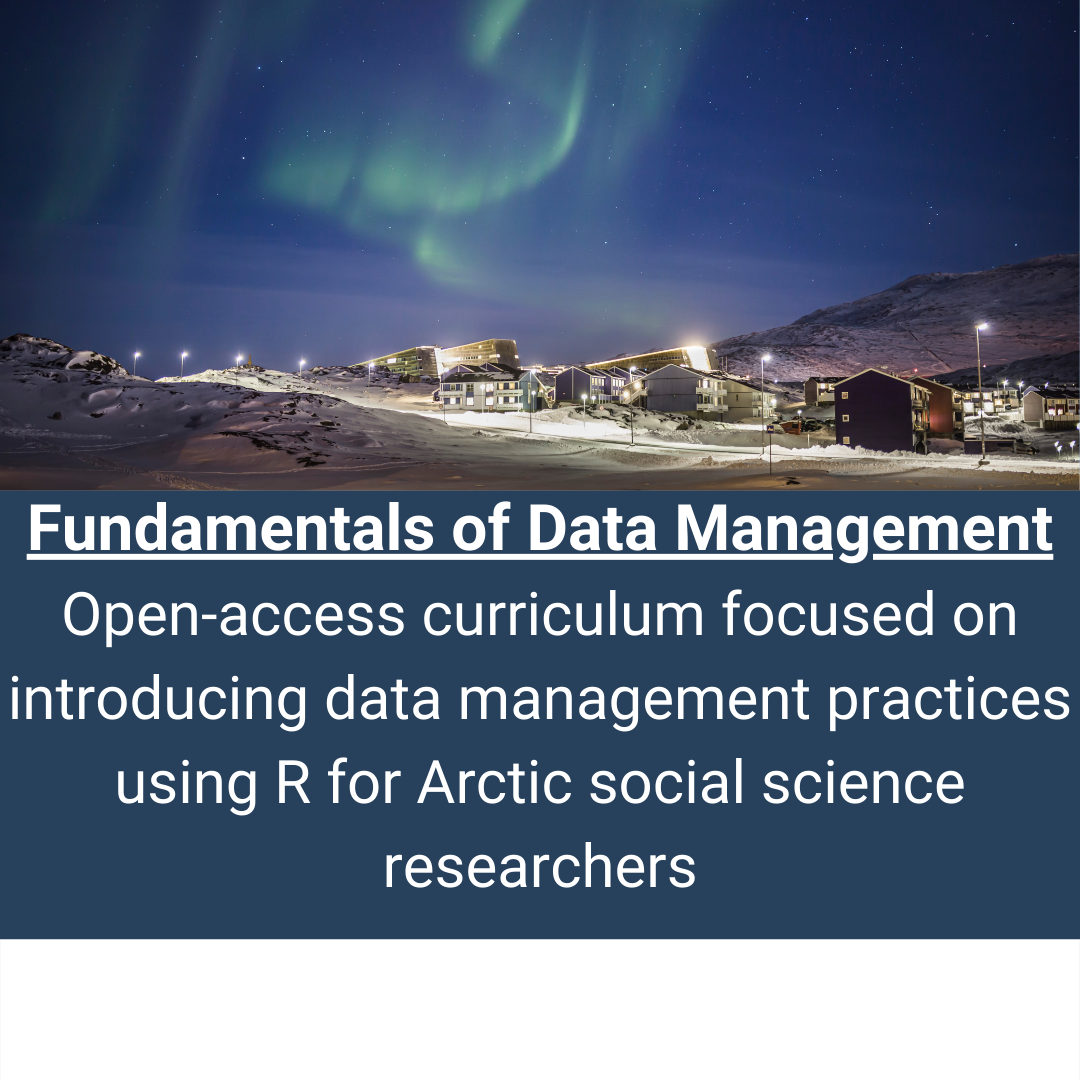 Fundamentals of Data Management

Open-access curriculum focused on introducing data management practices using R for Arctic social science researchers